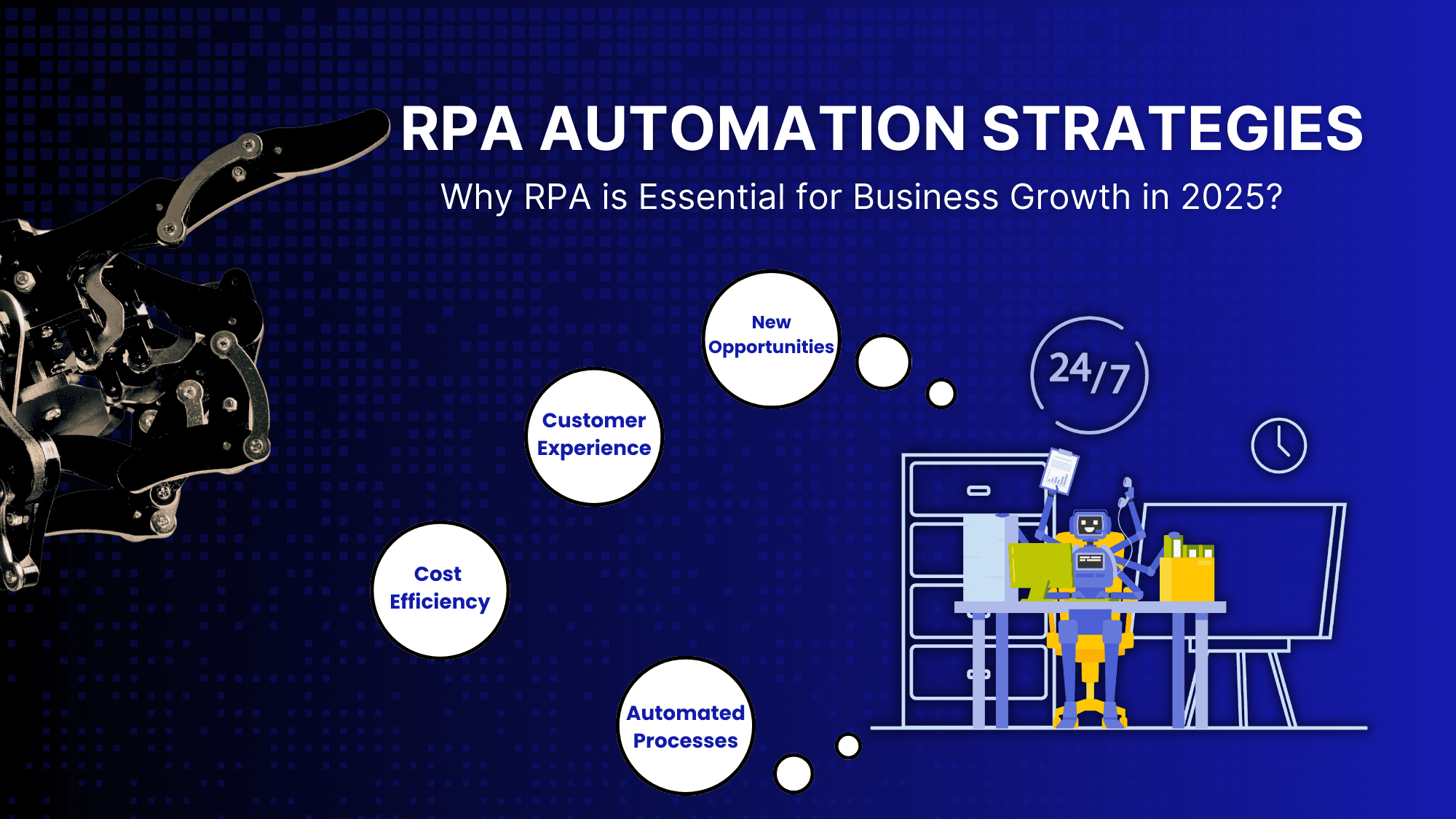 RPA AUTOMATION STRATEGIES

Why RPA is Essential for Business Growth in 2025?

New Opportunities

Customer Experience

Cost Efficiency

Automated Processes

24/7